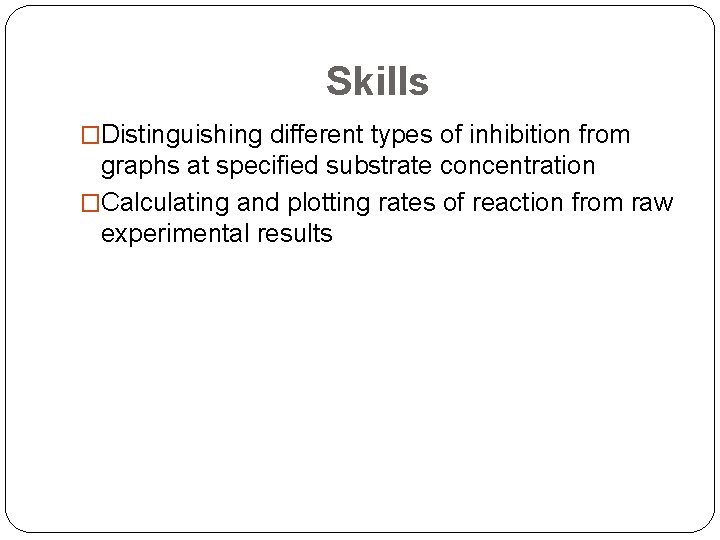 Skills

□Distinguishing different types of inhibition from graphs at specified substrate concentration

□Calculating and plotting rates of reaction from raw experimental results